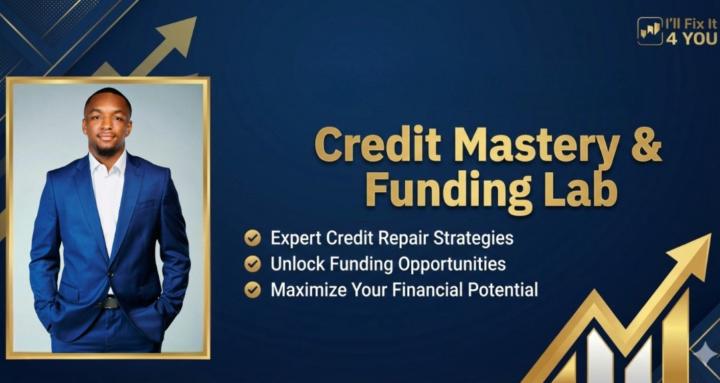 I'll Fix It
4 YOU

Credit Mastery & Funding Lab

Expert Credit Repair Strategies
Unlock Funding Opportunities
Maximize Your Financial Potential